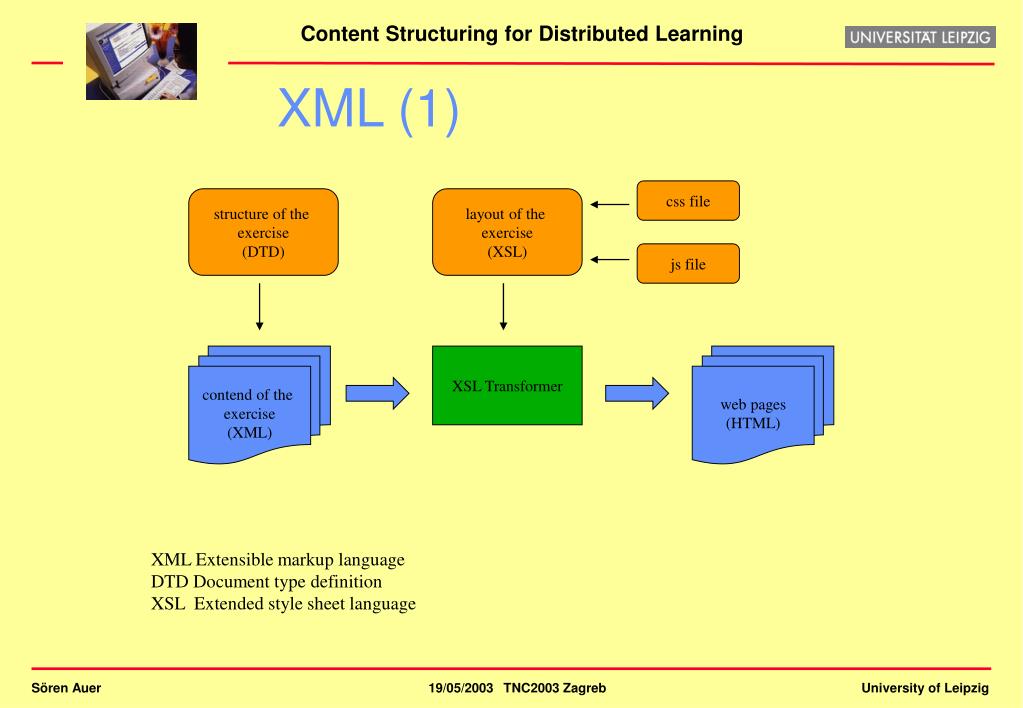 Content Structuring for Distributed Learning

UNIVERSITAT LEIPZIG

XML (1)

structure of the exercise (DTD)

layout of the exercise (XSL)

css file

js file

contend of the exercise (XML)

XSL Transformer

web pages (HTML)

XML Extensible markup language
DTD Document type definition
XSL Extended style sheet language

Sören Auer

19/05/2003 TNC2003 Zagreb

University of Leipzig